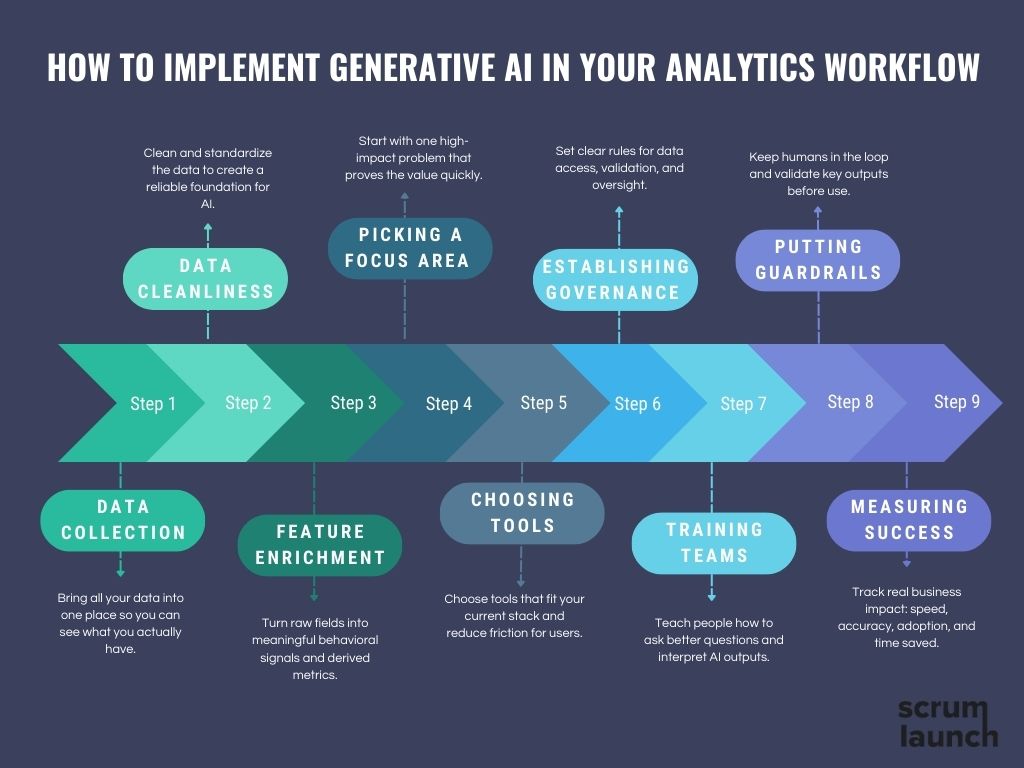 HOW TO IMPLEMENT GENERATIVE AI IN YOUR ANALYTICS WORKFLOW

Clean and standardize the data to create a reliable foundation for AI.

DATA CLEANLINESS

Start with one high-impact problem that proves the value quickly.

PICKING A FOCUS AREA

Set clear rules for data access, validation, and oversight.

ESTABLISHING GOVERNANCE

Keep humans in the loop and validate key outputs before use.

PUTTING GUARDRAILS

Step 1 Step 2 Step 3 Step 4 Step 5 Step 6 Step 7 Step 8 Step 9

DATA COLLECTION

Bring all your data into one place so you can see what you actually have.

FEATURE ENRICHMENT

Turn raw fields into meaningful behavioral signals and derived metrics.

CHOOSING TOOLS

Choose tools that fit your current stack and reduce friction for users.

TRAINING TEAMS

Teach people how to ask better questions and interpret AI outputs.

MEASURING SUCCESS

Track real business impact: speed, accuracy, adoption, and time saved.

scrum launch